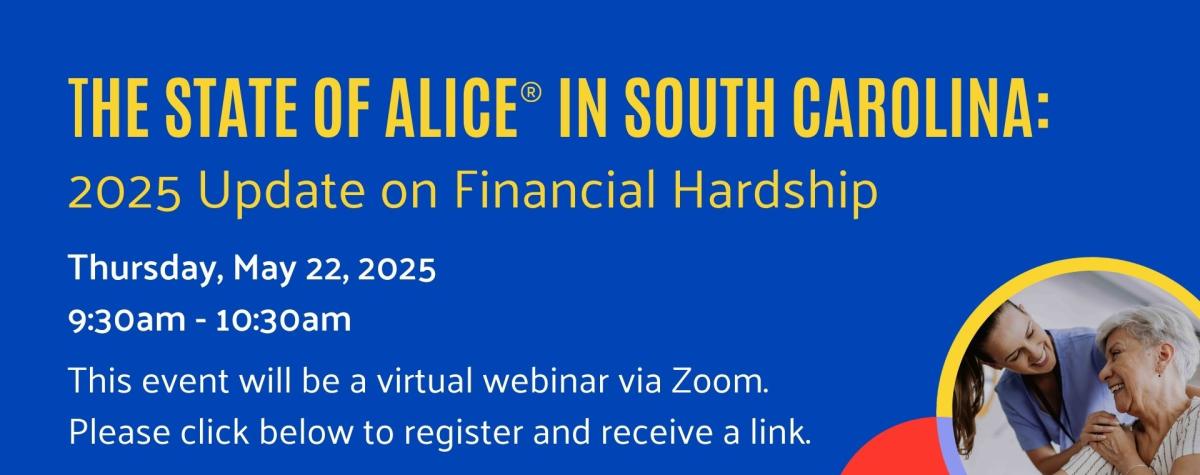 THE STATE OF ALICE® IN SOUTH CAROLINA:
2025 Update on Financial Hardship

Thursday, May 22, 2025
9:30am - 10:30am

This event will be a virtual webinar via Zoom.
Please click below to register and receive a link.